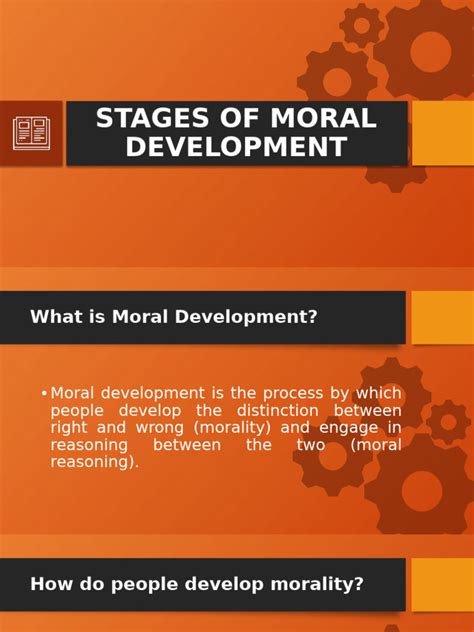 STAGES OF MORAL DEVELOPMENT

What is Moral Development?

• Moral development is the process by which people develop the distinction between right and wrong (morality) and engage in reasoning between the two (moral reasoning).

How do people develop morality?